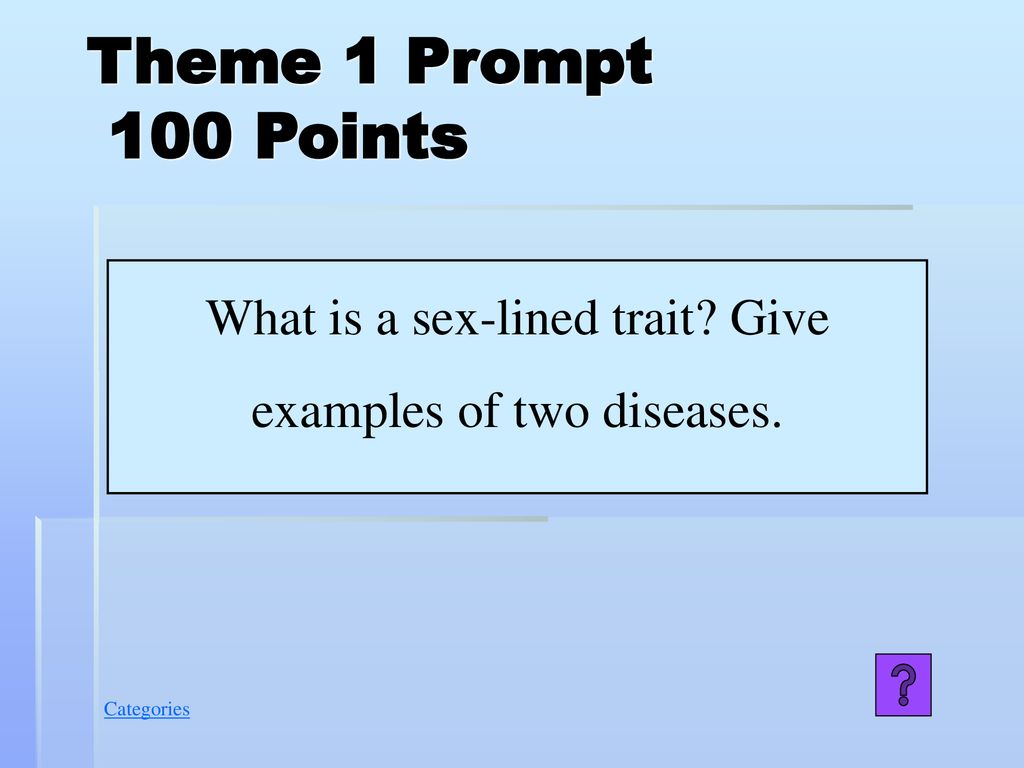 Theme 1 Prompt
100 Points

What is a sex-lined trait? Give examples of two diseases.

Categories

?